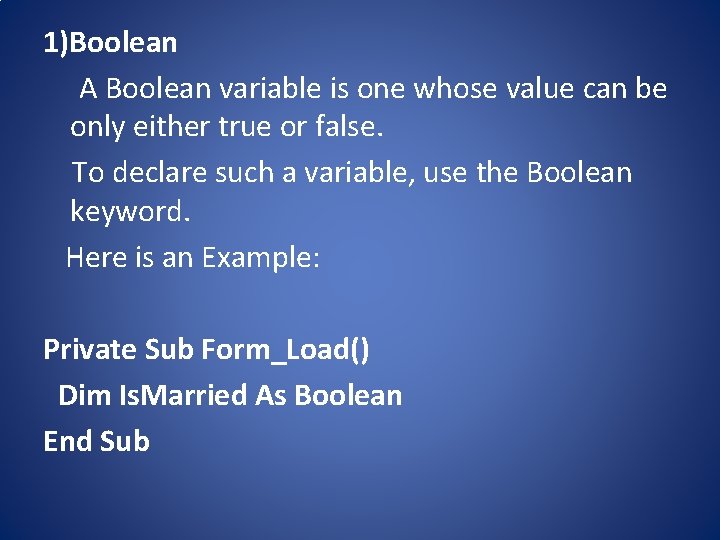 1)Boolean

A Boolean variable is one whose value can be only either true or false.

To declare such a variable, use the Boolean keyword.

Here is an Example:

Private Sub Form_Load()
Dim IsMarried As Boolean
End Sub